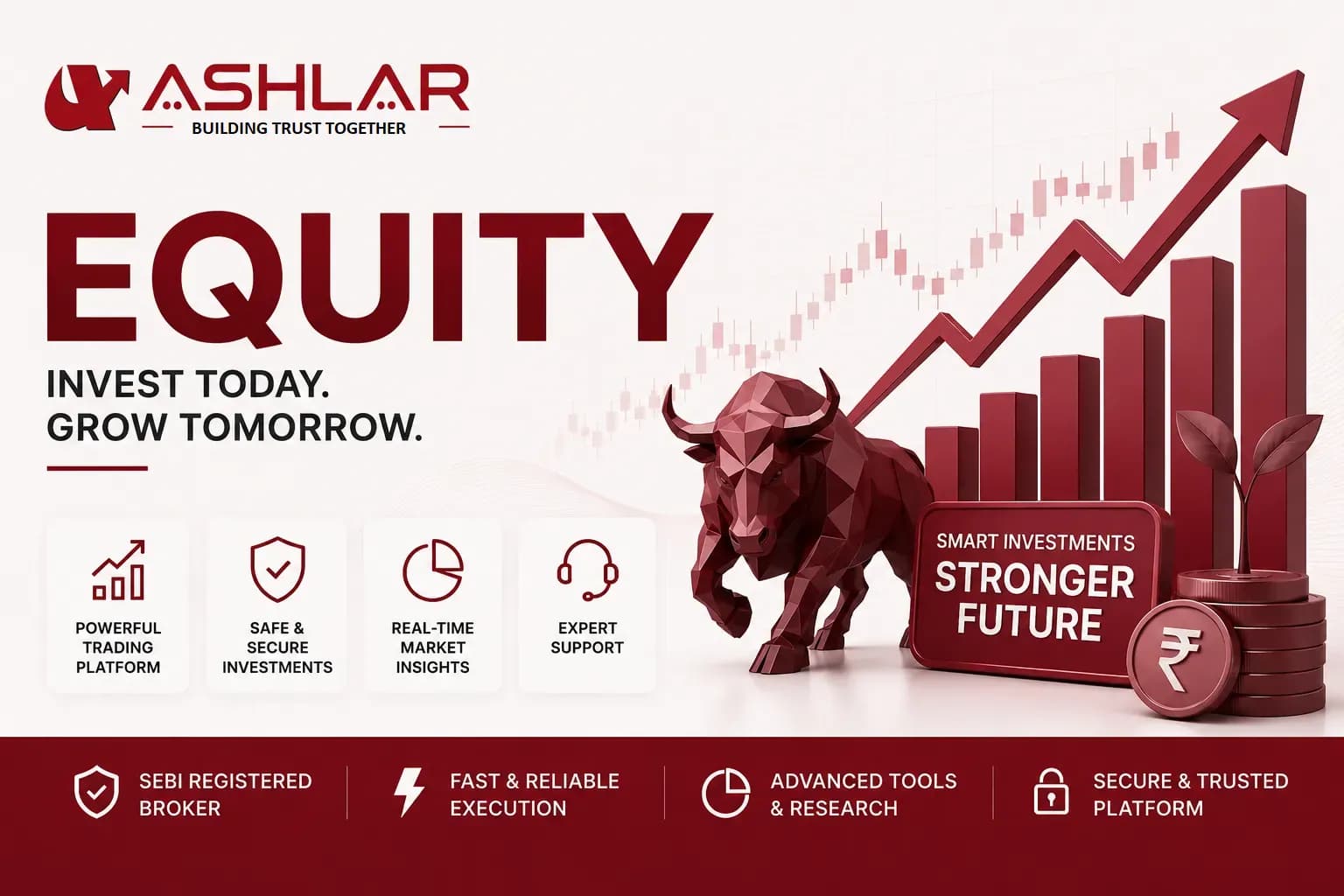 ASHLAR
BUILDING TRUST TOGETHER

EQUITY

INVEST TODAY.
GROW TOMORROW.

POWERFUL TRADING PLATFORM

SAFE & SECURE INVESTMENTS

REAL-TIME MARKET INSIGHTS

EXPERT SUPPORT

SMART INVESTMENTS
STRONGER FUTURE

₹

SEBI REGISTERED BROKER

FAST & RELIABLE EXECUTION

ADVANCED TOOLS & RESEARCH

SECURE & TRUSTED PLATFORM